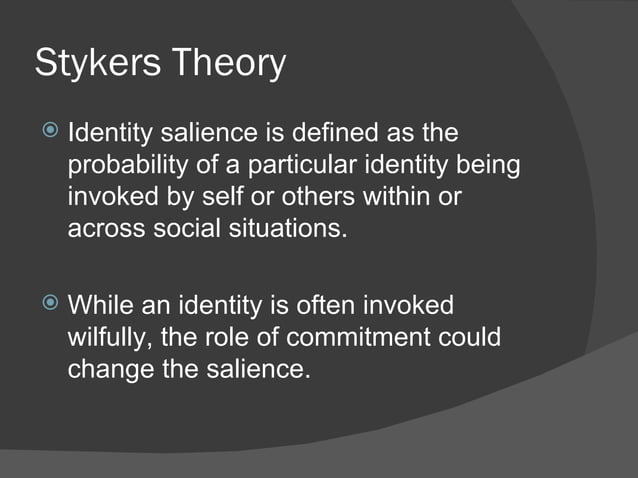 Stykers Theory

Identity salience is defined as the probability of a particular identity being invoked by self or others within or across social situations.

While an identity is often invoked wilfully, the role of commitment could change the salience.